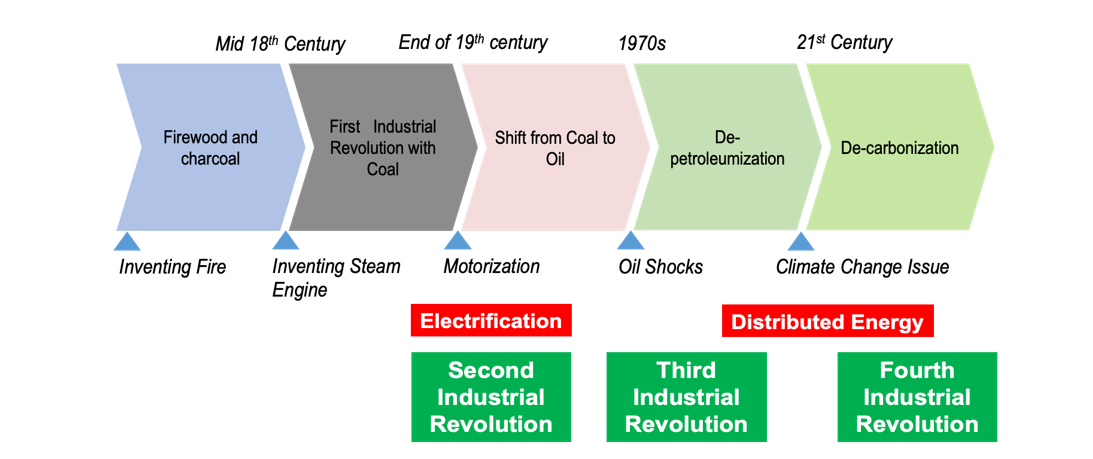 Mid 18$^{th}$ Century

End of 19$^{th}$ century

1970s

21$^{st}$ Century

Firewood and charcoal

First Industrial Revolution with Coal

Shift from Coal to Oil

De-petroleumization

De-carbonization

Inventing Fire

Inventing Steam Engine

Motorization

Oil Shocks

Climate Change Issue

Electrification

Distributed Energy

Second Industrial Revolution

Third Industrial Revolution

Fourth Industrial Revolution